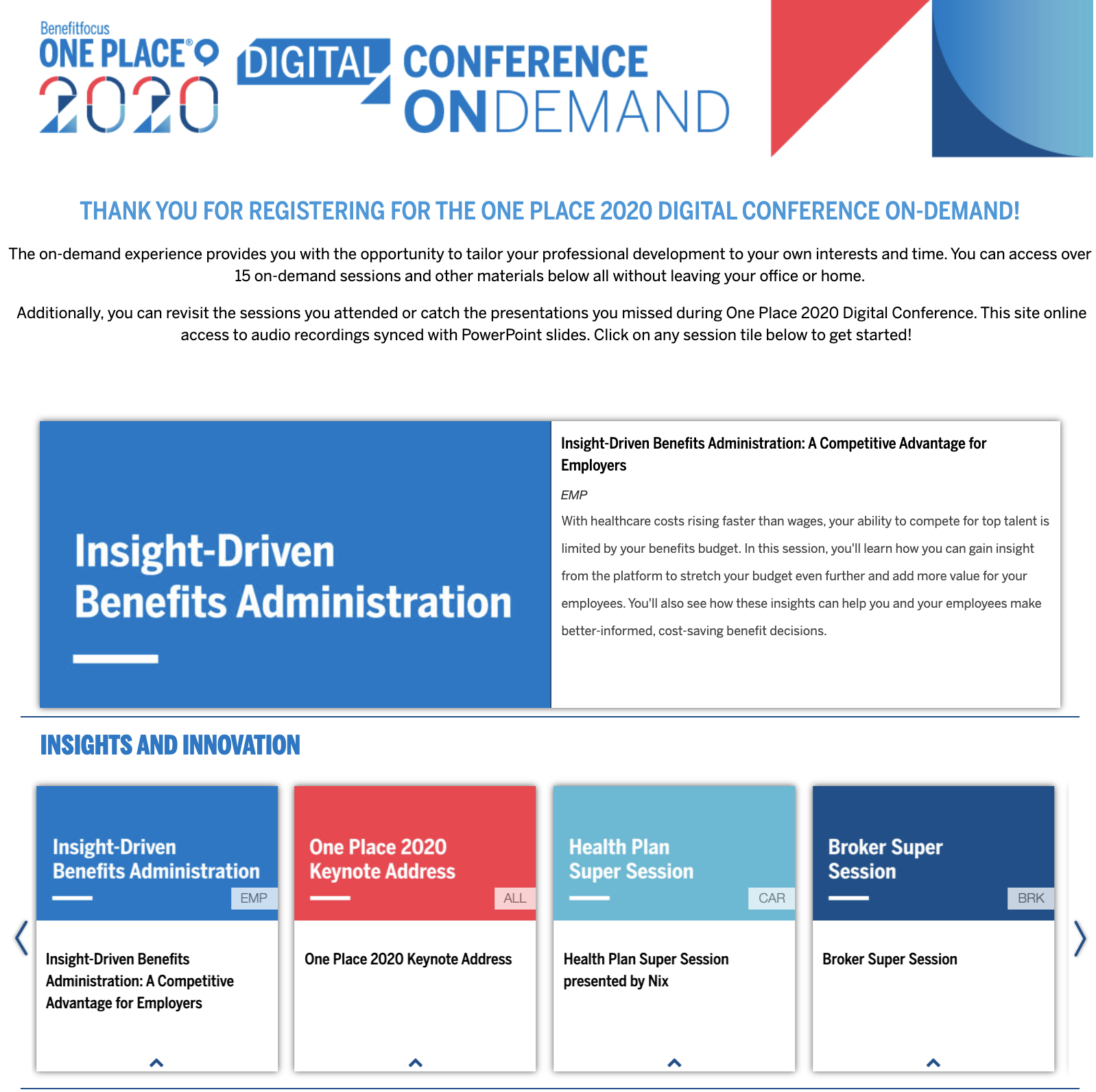 Benefitfocus
ONE PLACE®
2020

DIGITAL CONFERENCE ONDEMAND

THANK YOU FOR REGISTERING FOR THE ONE PLACE 2020 DIGITAL CONFERENCE ON-DEMAND!

The on-demand experience provides you with the opportunity to tailor your professional development to your own interests and time. You can access over 15 on-demand sessions and other materials below all without leaving your office or home.

Additionally, you can revisit the sessions you attended or catch the presentations you missed during One Place 2020 Digital Conference. This site online access to audio recordings synced with PowerPoint slides. Click on any session tile below to get started!

Insight-Driven Benefits Administration

Insight-Driven Benefits Administration: A Competitive Advantage for Employers

EMP

With healthcare costs rising faster than wages, your ability to compete for top talent is limited by your benefits budget. In this session, you'll learn how you can gain insight from the platform to stretch your budget even further and add more value for your employees. You'll also see how these insights can help you and your employees make better-informed, cost-saving benefit decisions.

INSIGHTS AND INNOVATION

Insight-Driven Benefits Administration
EMP
Insight-Driven Benefits Administration: A Competitive Advantage for Employers

One Place 2020 Keynote Address
ALL
One Place 2020 Keynote Address

Health Plan Super Session
CAR
Health Plan Super Session presented by Nix

Broker Super Session
BRK
Broker Super Session